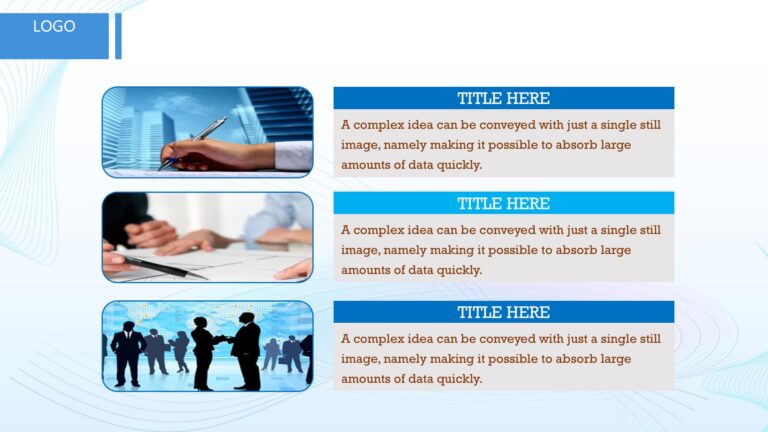 LOGO

TITLE HERE

A complex idea can be conveyed with just a single still image, namely making it possible to absorb large amounts of data quickly.

TITLE HERE

A complex idea can be conveyed with just a single still image, namely making it possible to absorb large amounts of data quickly.

TITLE HERE

A complex idea can be conveyed with just a single still image, namely making it possible to absorb large amounts of data quickly.